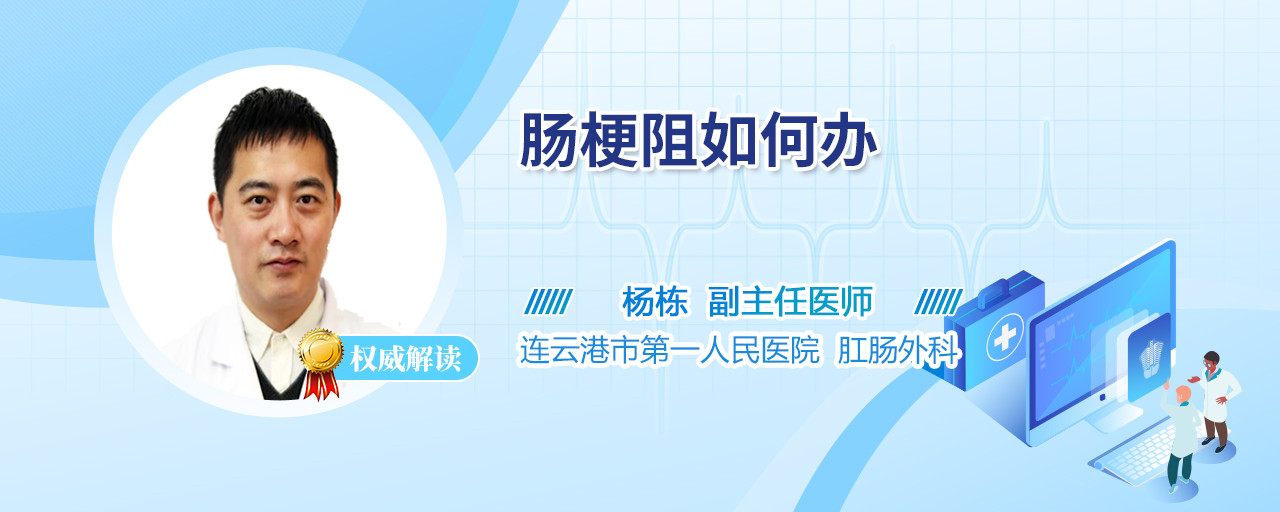 肠梗阻如何办

杨栋 副主任医师

连云港市第一人民医院 肛肠外科

权威解读